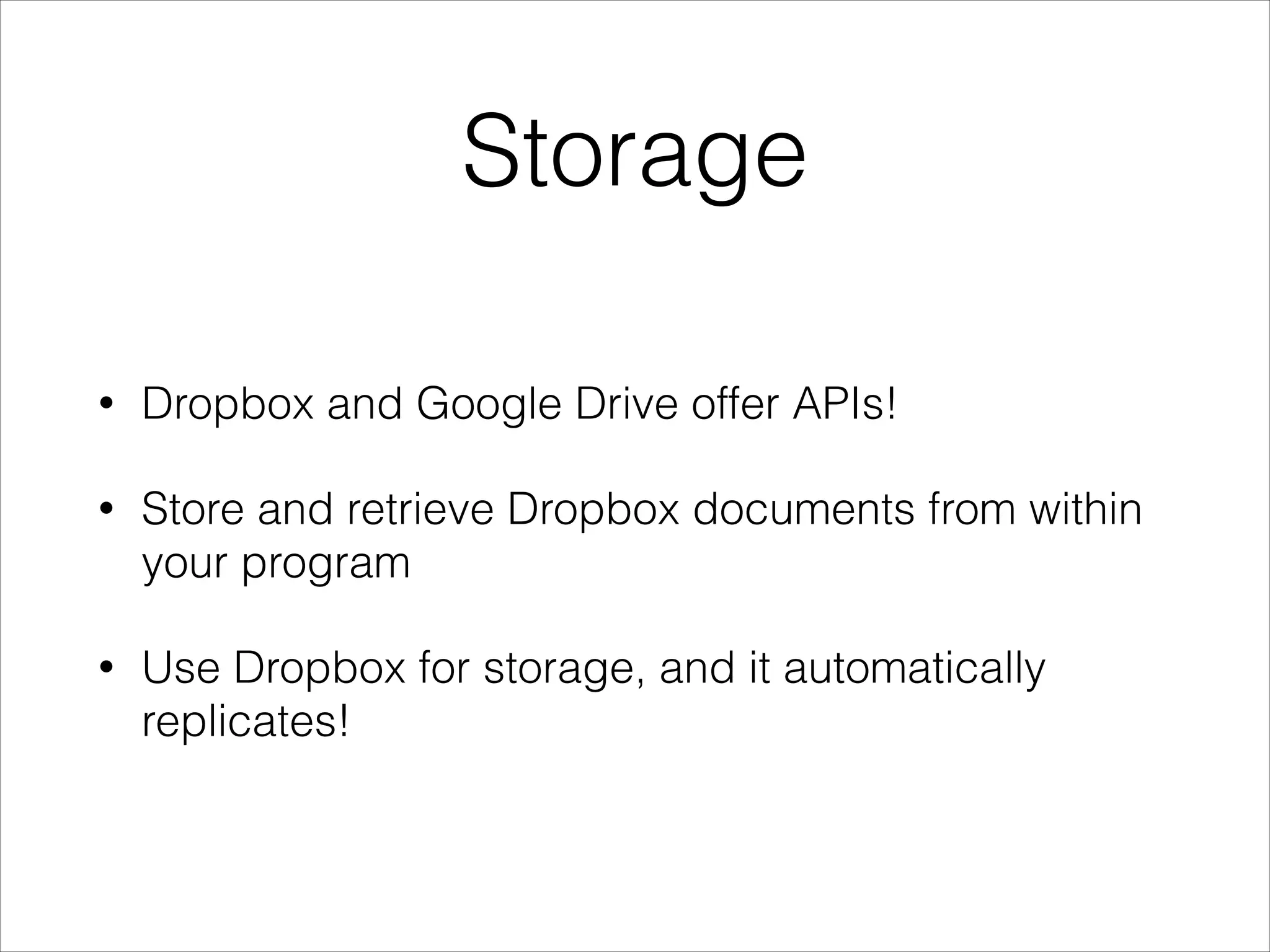 Storage

• Dropbox and Google Drive offer APIs!

• Store and retrieve Dropbox documents from within your program

• Use Dropbox for storage, and it automatically replicates!